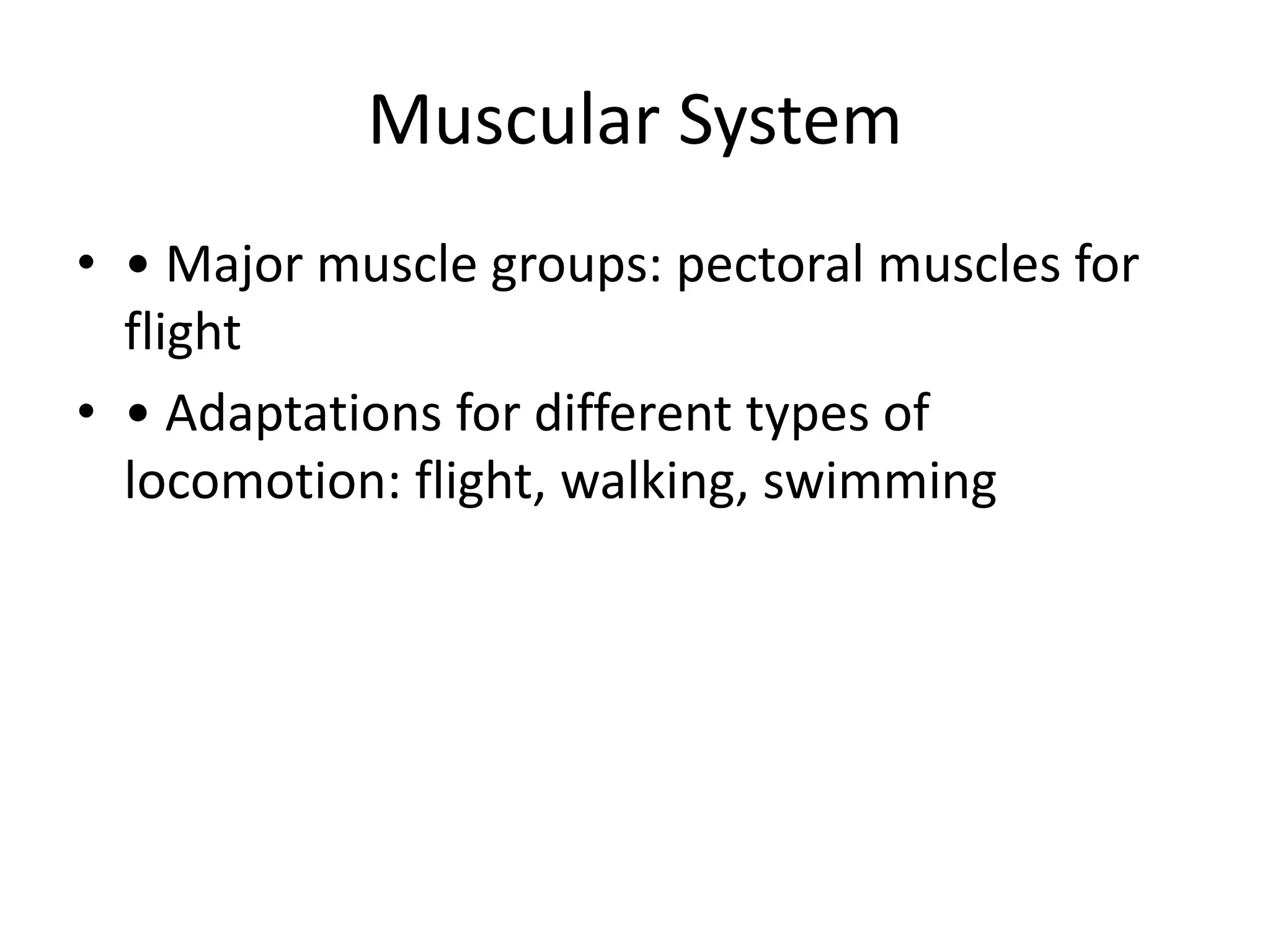 Muscular System

• • Major muscle groups: pectoral muscles for flight

• • Adaptations for different types of locomotion: flight, walking, swimming